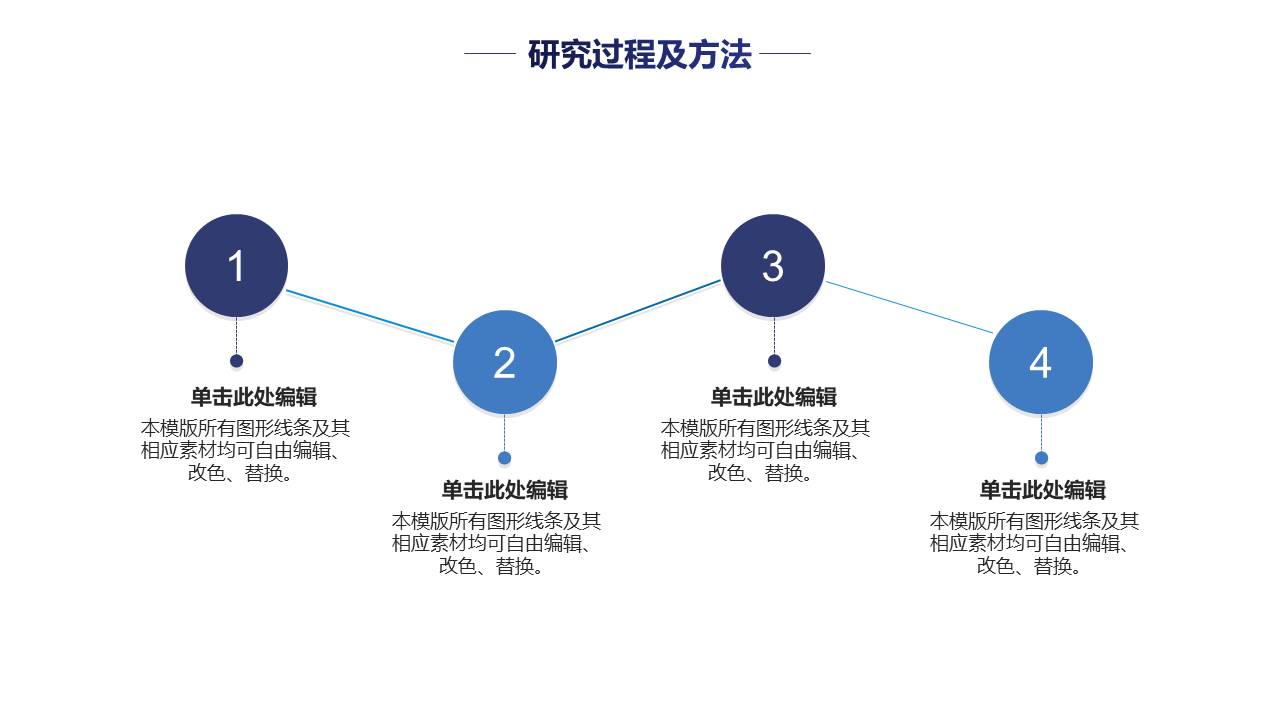 研究过程及方法

1

单击此处编辑

本模版所有图形线条及其相应素材均可自由编辑、改色、替换。

2

单击此处编辑

本模版所有图形线条及其相应素材均可自由编辑、改色、替换。

3

单击此处编辑

本模版所有图形线条及其相应素材均可自由编辑、改色、替换。

4

单击此处编辑

本模版所有图形线条及其相应素材均可自由编辑、改色、替换。